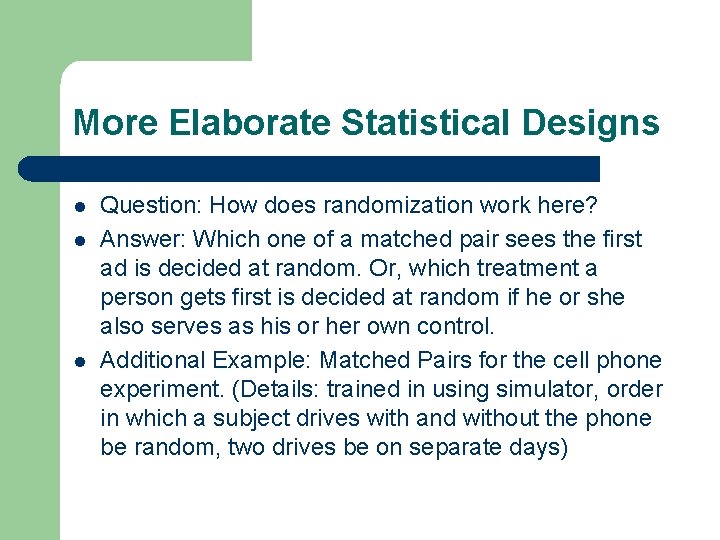 More Elaborate Statistical Designs

- Question: How does randomization work here?
- Answer: Which one of a matched pair sees the first ad is decided at random. Or, which treatment a person gets first is decided at random if he or she also serves as his or her own control.
- Additional Example: Matched Pairs for the cell phone experiment. (Details: trained in using simulator, order in which a subject drives with and without the phone be random, two drives be on separate days)